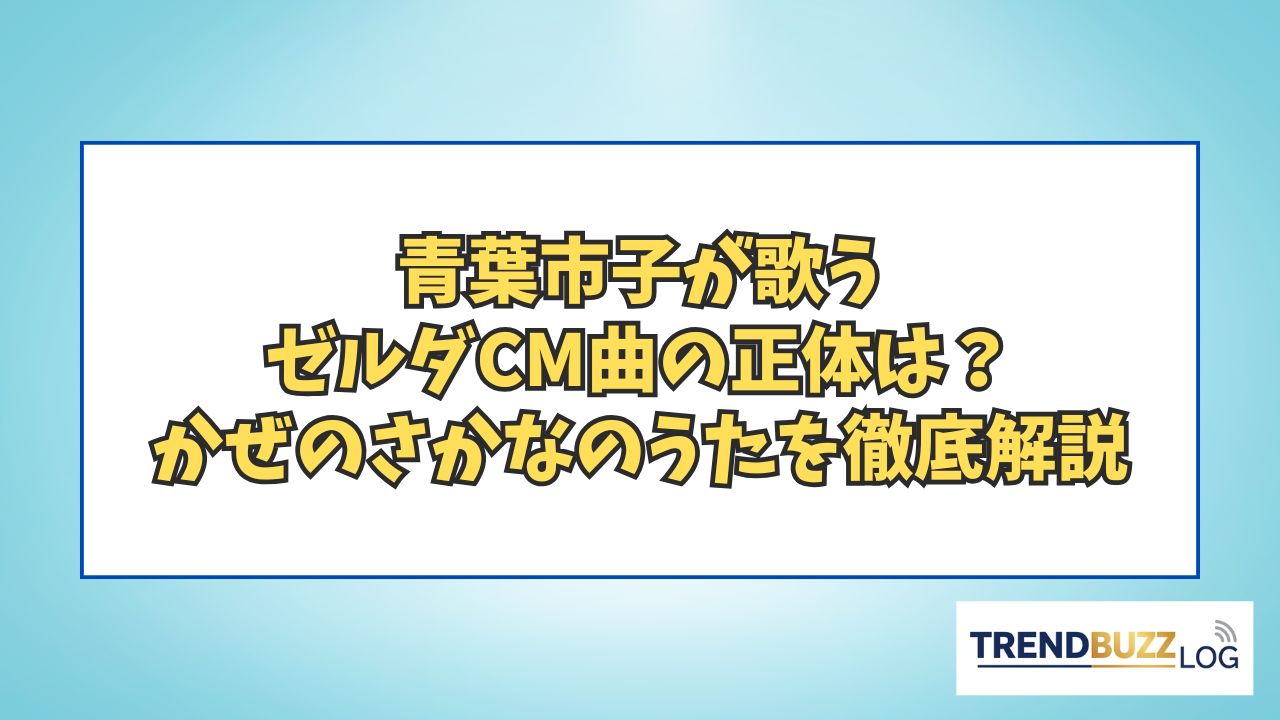 青葉市子が歌う
ゼルダCM曲の正体は？
かぜのさかなのうたを徹底解説

TRENDBUZZ LOG